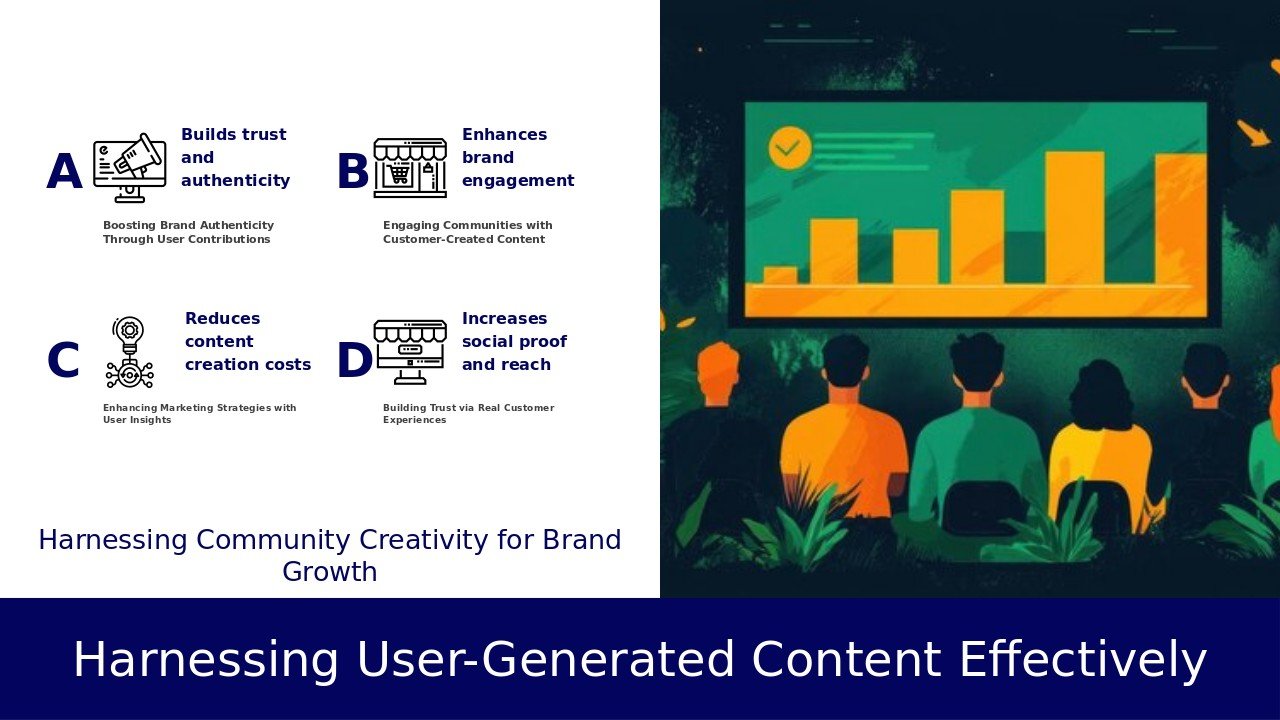 A Builds trust and authenticity

Boosting Brand Authenticity Through User Contributions

B Enhances brand engagement

Engaging Communities with Customer-Created Content

C Reduces content creation costs

Enhancing Marketing Strategies with User Insights

D Increases social proof and reach

Building Trust via Real Customer Experiences

Harnessing Community Creativity for Brand Growth

Harnessing User-Generated Content Effectively